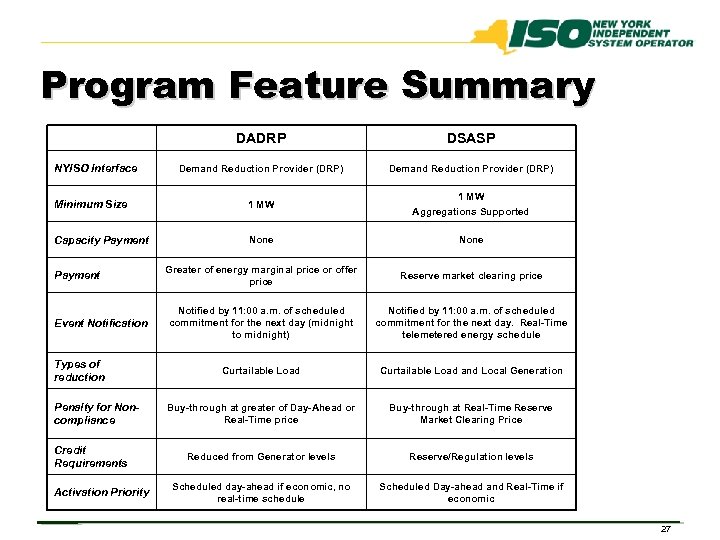 ISO NEW YORK INDEPENDENT SYSTEM OPERATOR

Program Feature Summary

| | DADRP | DSASP |
|---|---|---|
| NYISO Interface | Demand Reduction Provider (DRP) | Demand Reduction Provider (DRP) |
| Minimum Size | 1 MW | 1 MW Aggregations Supported |
| Capacity Payment | None | None |
| Payment | Greater of energy marginal price or offer price | Reserve market clearing price |
| Event Notification | Notified by 11:00 a.m. of scheduled commitment for the next day (midnight to midnight) | Notified by 11:00 a.m. of scheduled commitment for the next day. Real-Time telemetered energy schedule |
| Types of reduction | Curtailable Load | Curtailable Load and Local Generation |
| Penalty for Non-compliance | Buy-through at greater of Day-Ahead or Real-Time price | Buy-through at Real-Time Reserve Market Clearing Price |
| Credit Requirements | Reduced from Generator levels | Reserve/Regulation levels |
| Activation Priority | Scheduled day-ahead if economic, no real-time schedule | Scheduled Day-ahead and Real-Time if economic |

27